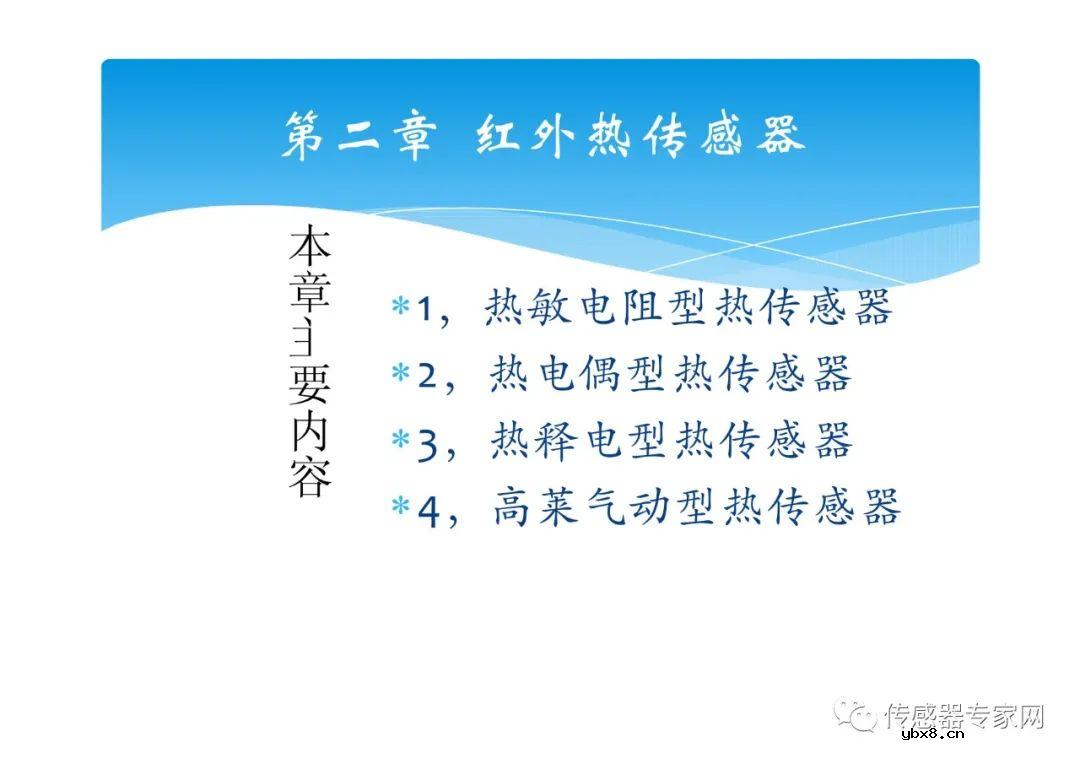 第二章 红外热传感器

本章主要内容

*1，热敏电阻型热传感器
*2，热电偶型热传感器
*3，热释电型热传感器
*4，高莱气动型热传感器

传感器专家网
ybx8.cn